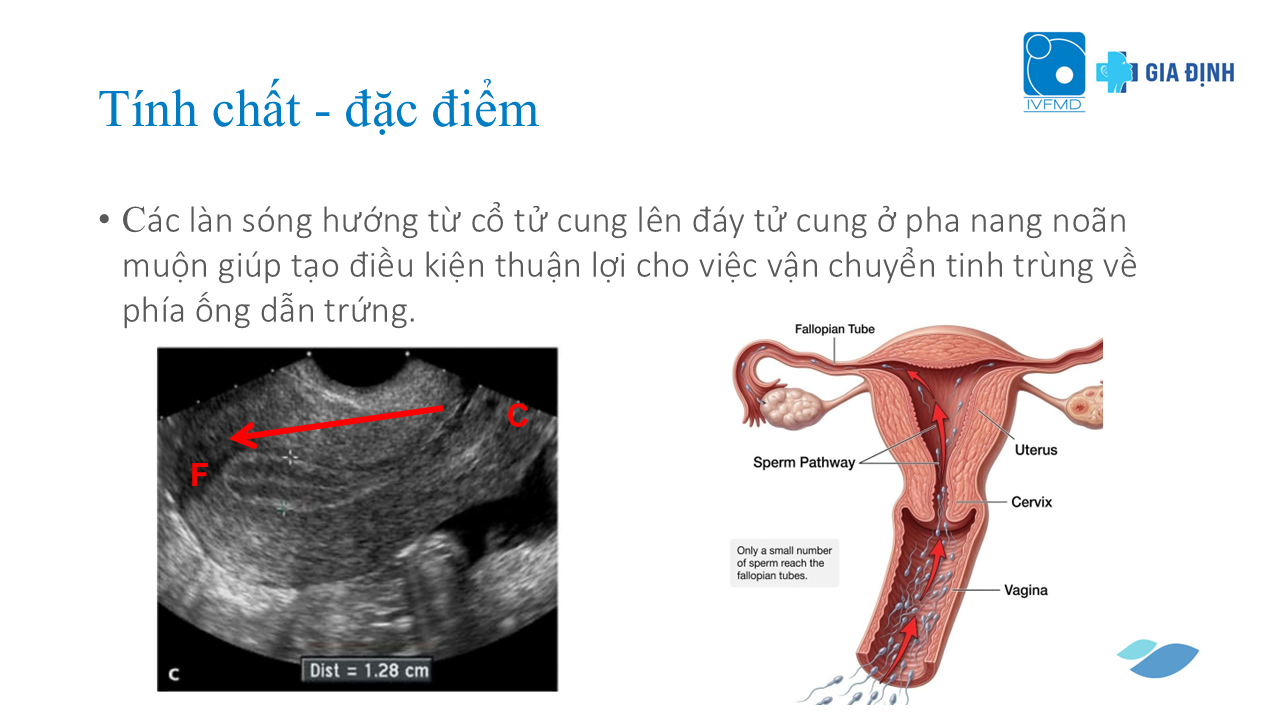 IVFMD

GIA ĐỊNH

Tính chất - đặc điểm

• Các làn sóng hướng từ cổ tử cung lên đáy tử cung ở pha nang noãn muộn giúp tạo điều kiện thuận lợi cho việc vận chuyển tinh trùng về phía ống dẫn trứng.

C

F

c

Dist = 1.28 cm

Fallopian Tube

Sperm Pathway

Uterus

Cervix

Only a small number of sperm reach the fallopian tubes.

Vagina